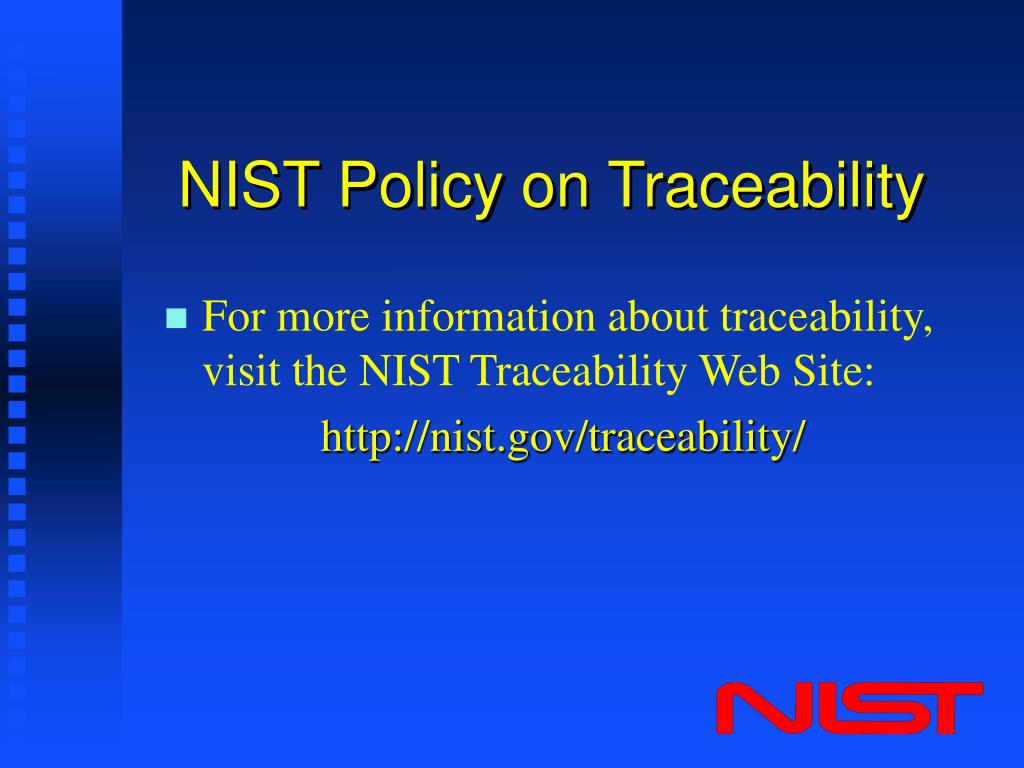 NIST Policy on Traceability

For more information about traceability, visit the NIST Traceability Web Site:

http://nist.gov/traceability/

NIST